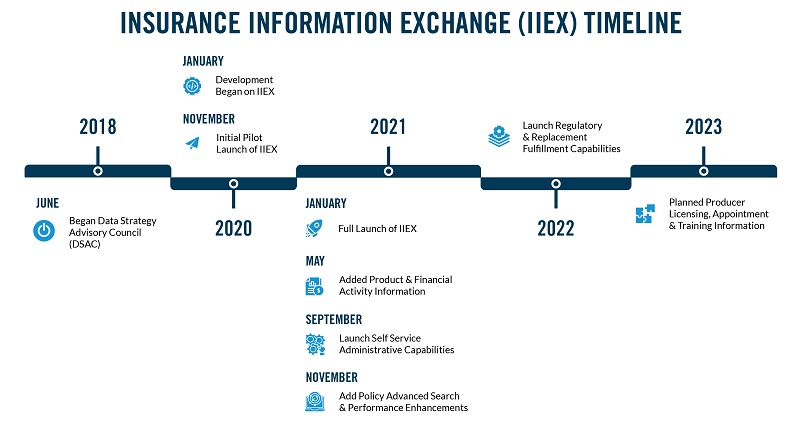 INSURANCE INFORMATION EXCHANGE (IIEX) TIMELINE

2018

JUNE

Began Data Strategy Advisory Council (DSAC)

JANUARY

Development Began on IIEX

NOVEMBER

Initial Pilot Launch of IIEX

2020

2021

JANUARY

Full Launch of IIEX

MAY

Added Product & Financial Activity Information

SEPTEMBER

Launch Self Service Administrative Capabilities

NOVEMBER

Add Policy Advanced Search & Performance Enhancements

Launch Regulatory & Replacement Fulfillment Capabilities

2022

2023

Planned Producer Licensing, Appointment & Training Information